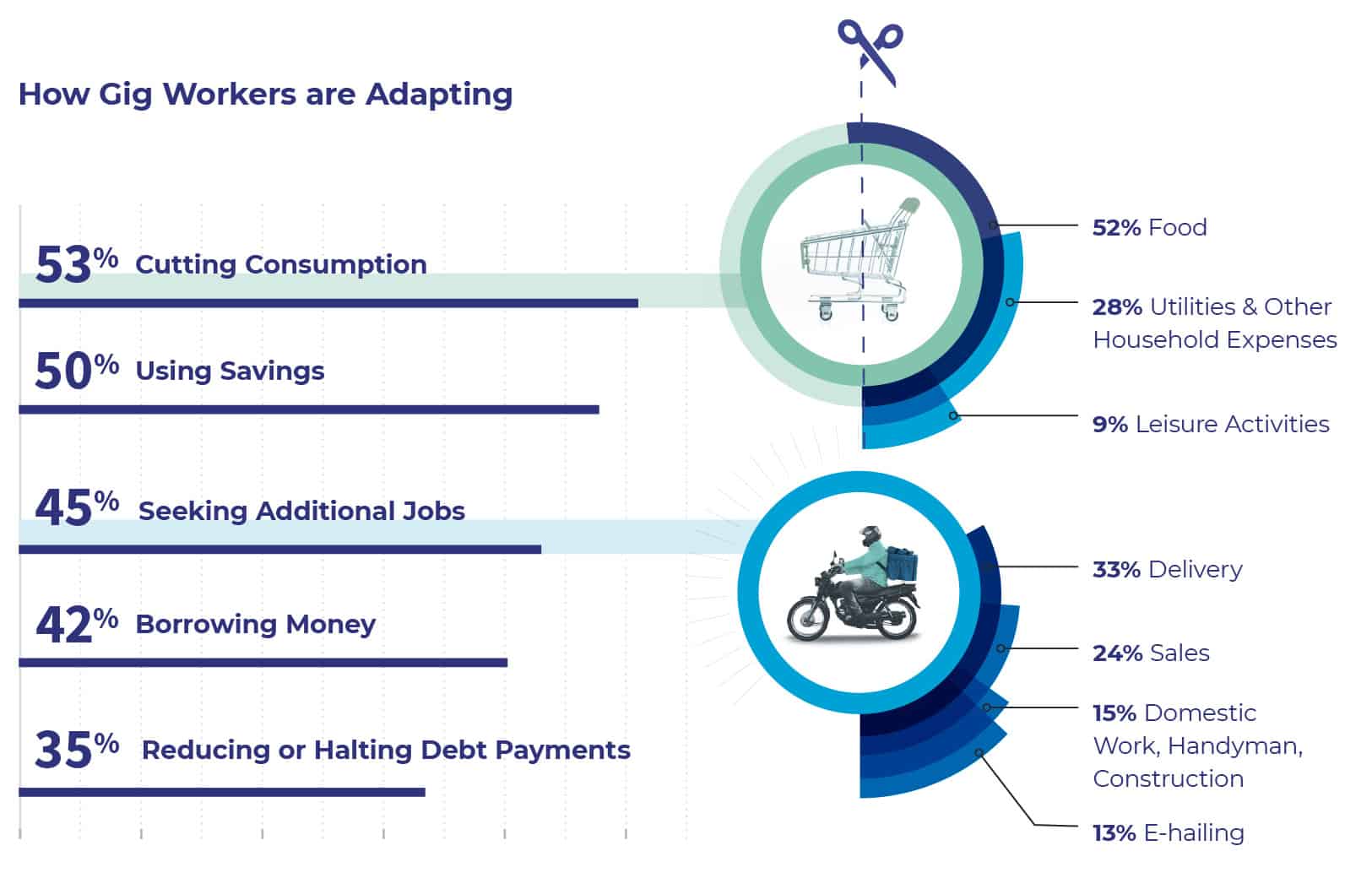 How Gig Workers are Adapting

53% Cutting Consumption

50% Using Savings

45% Seeking Additional Jobs

42% Borrowing Money

35% Reducing or Halting Debt Payments

52% Food

28% Utilities & Other Household Expenses

9% Leisure Activities

33% Delivery

24% Sales

15% Domestic Work, Handyman, Construction

13% E-hailing